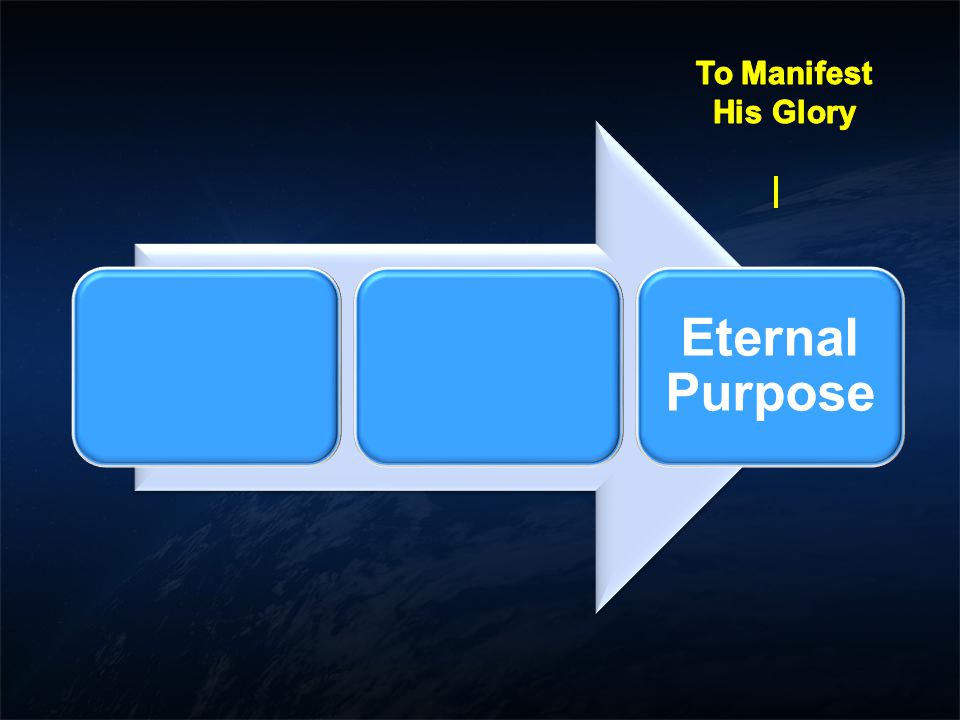 To Manifest
His Glory

Eternal Purpose